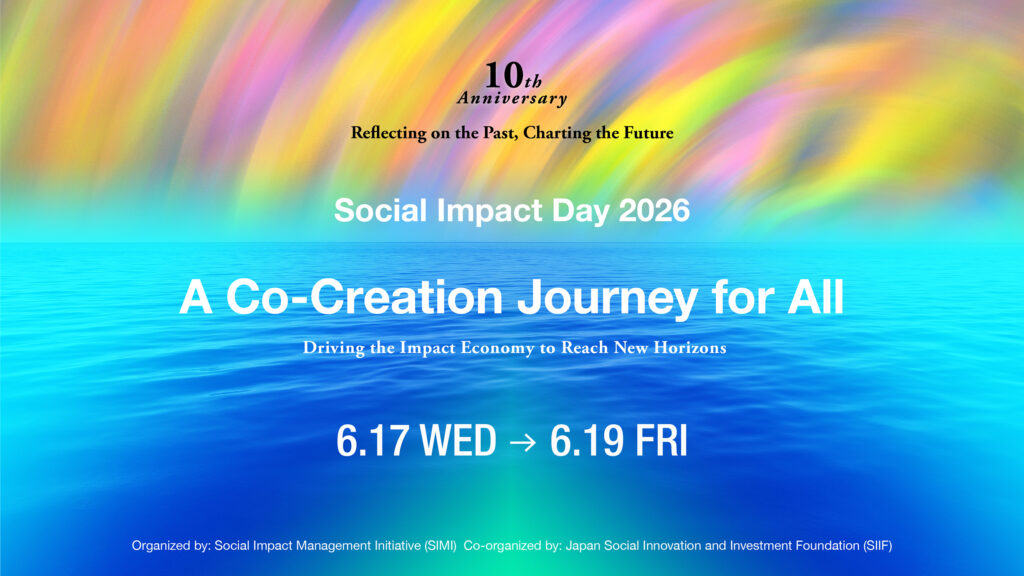 10th
Anniversary

Reflecting on the Past, Charting the Future

Social Impact Day 2026

A Co-Creation Journey for All

Driving the Impact Economy to Reach New Horizons

6.17 WED → 6.19 FRI

Organized by: Social Impact Management Initiative (SIMI) Co-organized by: Japan Social Innovation and Investment Foundation (SIIF)